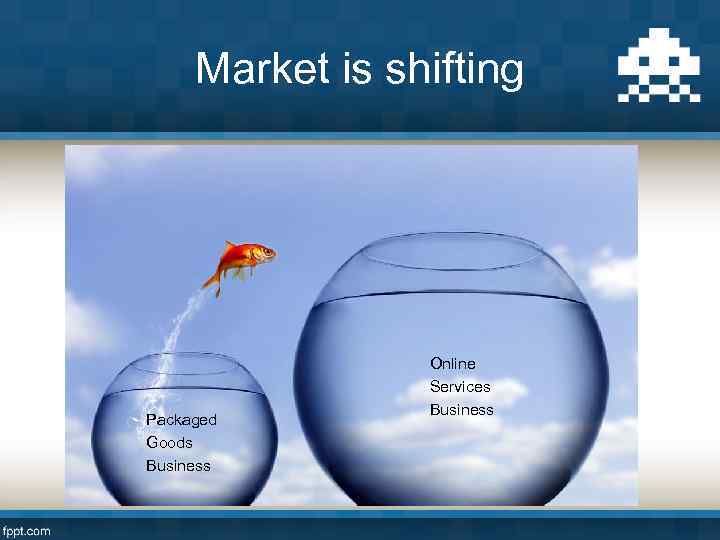 Market is shifting

Packaged Goods Business

Online Services Business

fppt.com